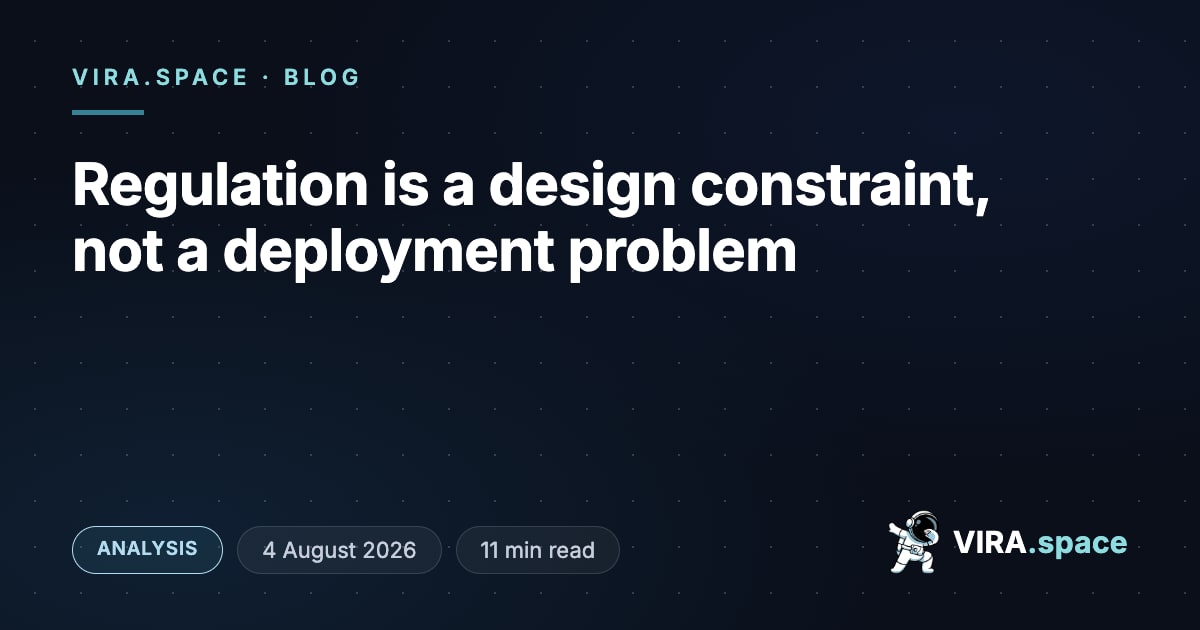 VIRA.SPACE · BLOG

Regulation is a design constraint, not a deployment problem

ANALYSIS

4 August 2026

11 min read

VIRA.space